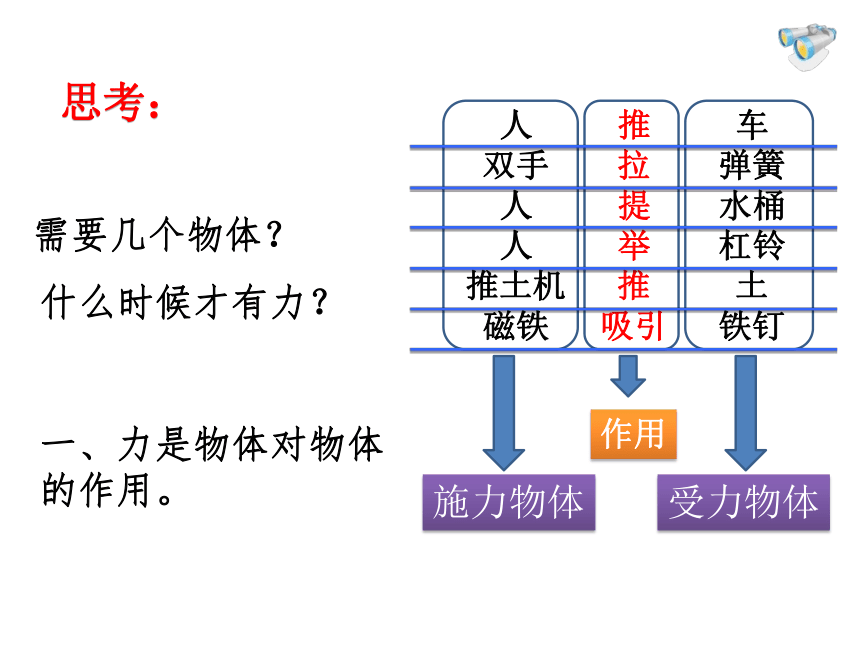 思考：

需要几个物体？

什么时候才有力？

一、力是物体对物体的作用。

| 人 | 推 | 车 |
|---|---|---|
| 双手 | 拉 | 弹簧 |
| 人 | 提 | 水桶 |
| 人 | 举 | 杠铃 |
| 推土机 | 推 | 土 |
| 磁铁 | 吸引 | 铁钉 |

作用

施力物体

受力物体